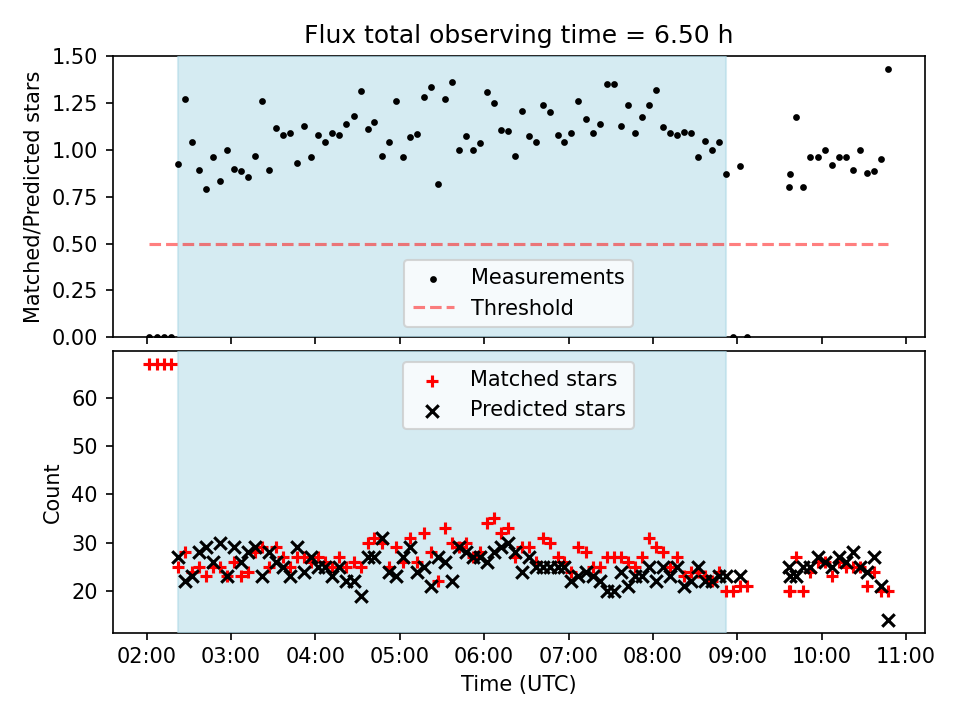 Flux total observing time = 6.50 h

Matched/Predicted stars

1.50
1.25
1.00
0.75
0.50
0.25
0.00

Measurements
Threshold

Count

60
50
40
30
20

Matched stars
Predicted stars

02:00 03:00 04:00 05:00 06:00 07:00 08:00 09:00 10:00 11:00

Time (UTC)